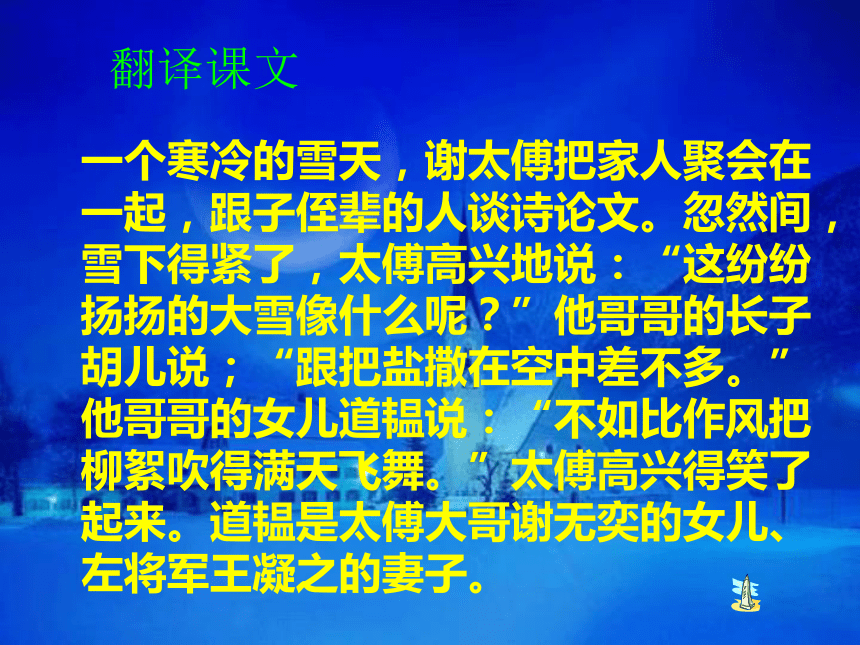 翻译课文

一个寒冷的雪天，谢太傅把家人聚会在一起，跟子侄辈的人谈诗论文。忽然间，雪下得紧了，太傅高兴地说：“这纷纷扬扬的大雪像什么呢？”他哥哥的长子胡儿说；“跟把盐撒在空中差不多。”他哥哥的女儿道韫说：“不如比作风把柳絮吹得满天飞舞。”太傅高兴得笑了起来。道韫是太傅大哥谢无奕的女儿、左将军王凝之的妻子。